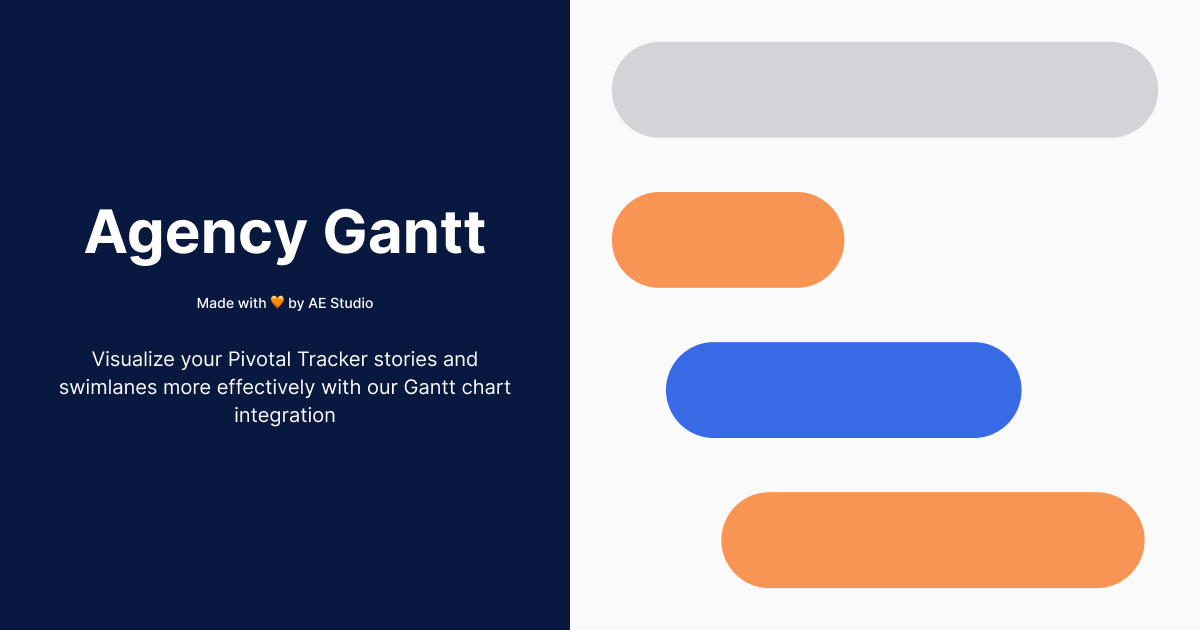 Agency Gantt

Made with 🧡 by AE Studio

Visualize your Pivotal Tracker stories and swimlanes more effectively with our Gantt chart integration